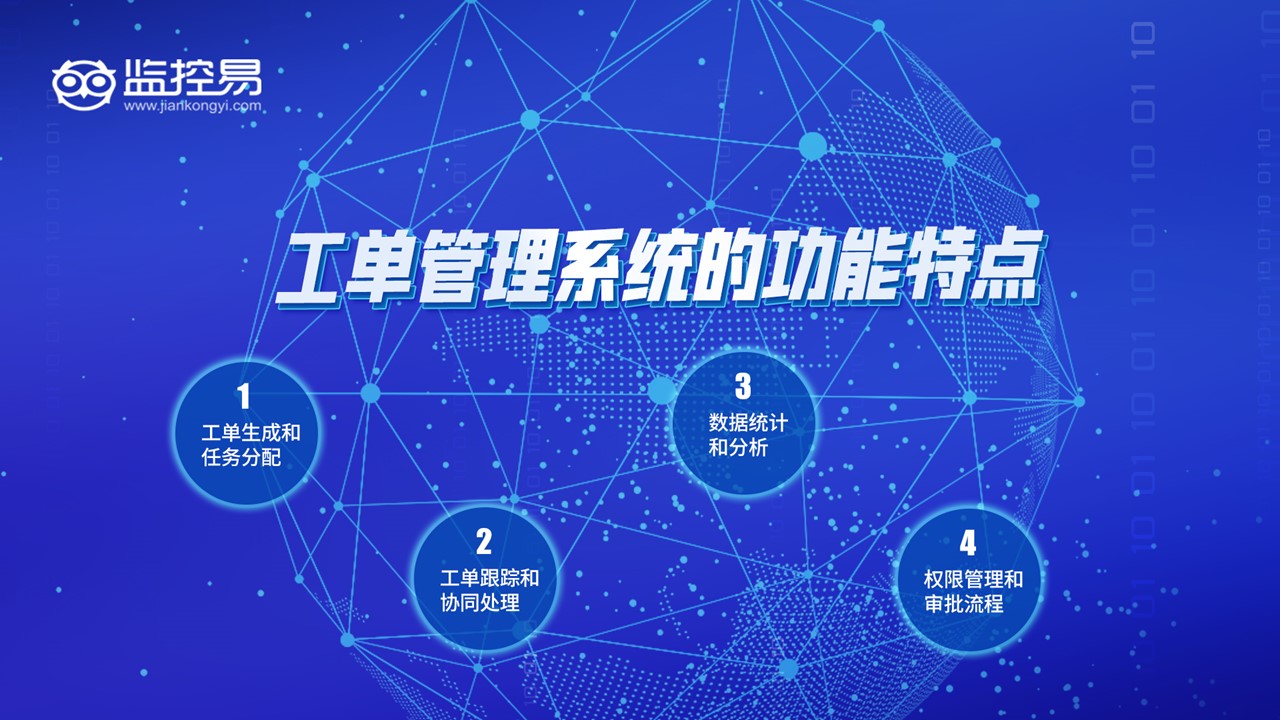 监控易
www.jiankongyi.com

工单管理系统的功能特点

1
工单生成和任务分配

2
工单跟踪和协同处理

3
数据统计和分析

4
权限管理和审批流程